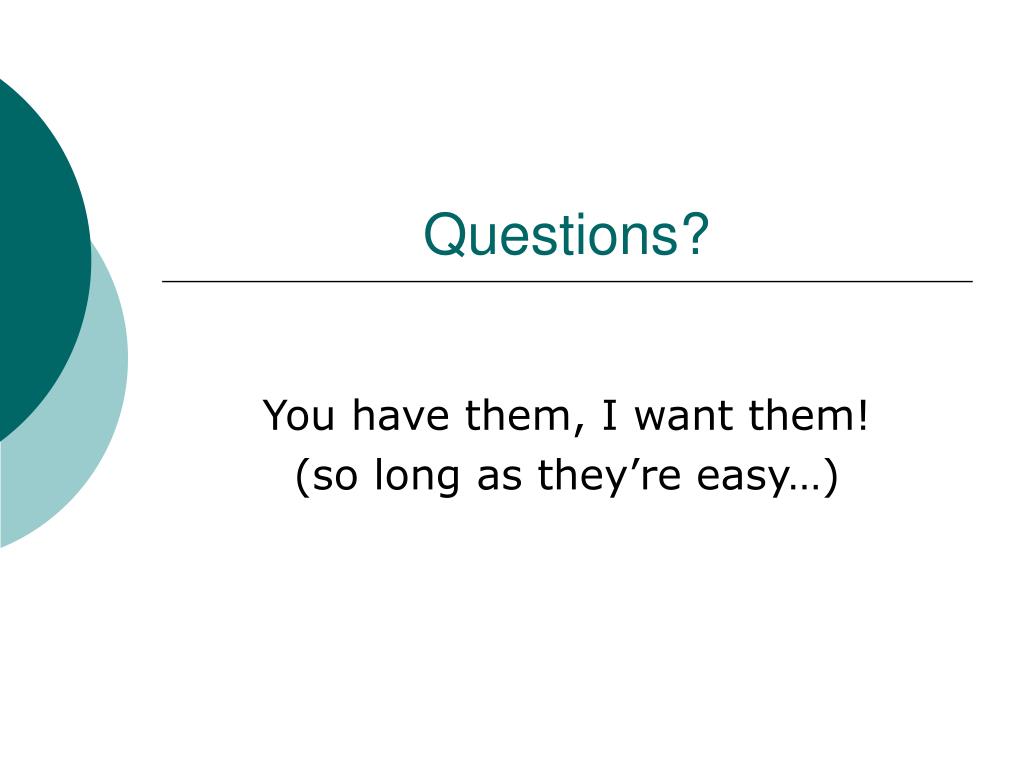 Questions?

You have them, I want them!
(so long as they’re easy…)